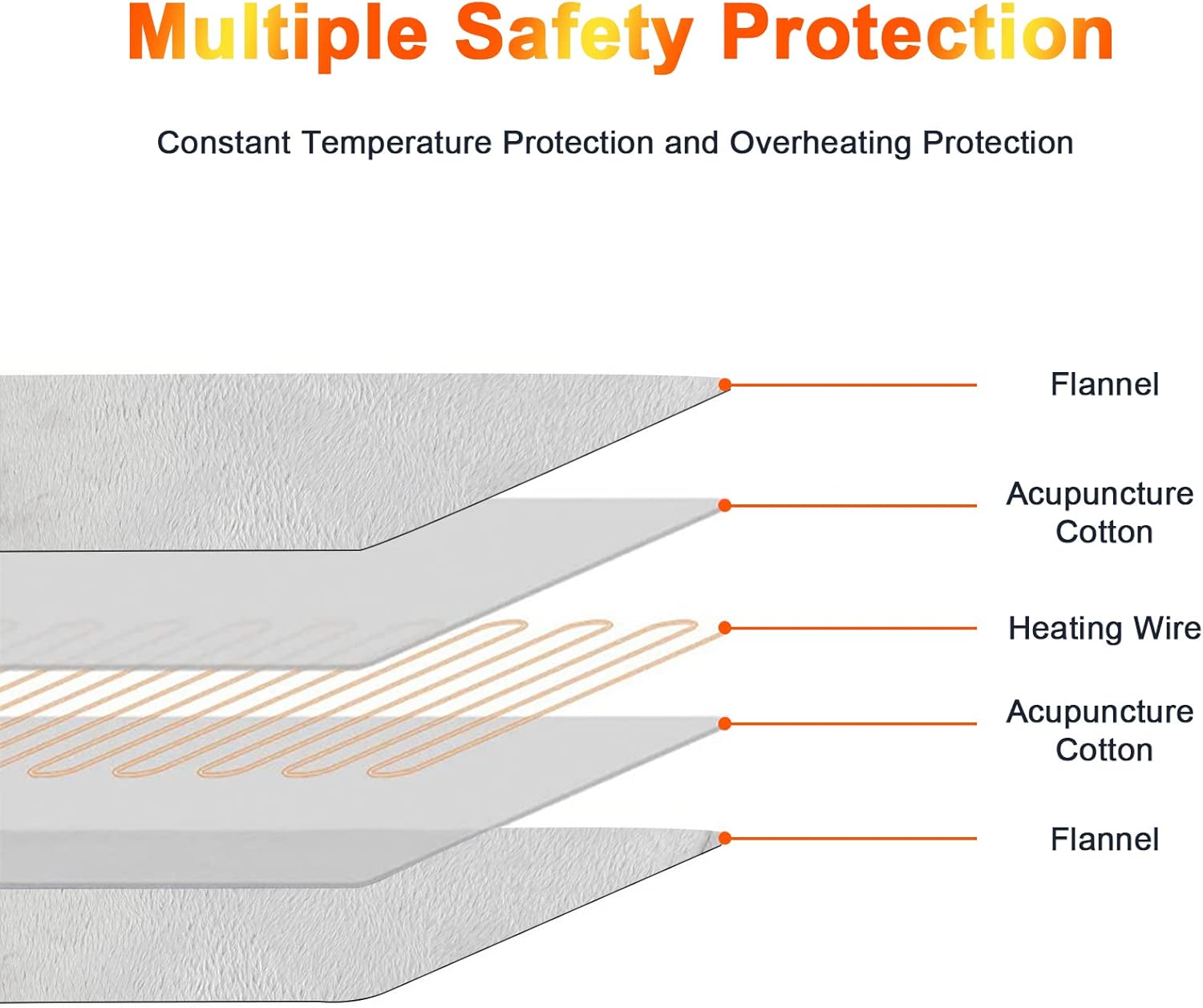 Multiple Safety Protection

Constant Temperature Protection and Overheating Protection

Flannel

Acupuncture Cotton

Heating Wire

Acupuncture Cotton

Flannel